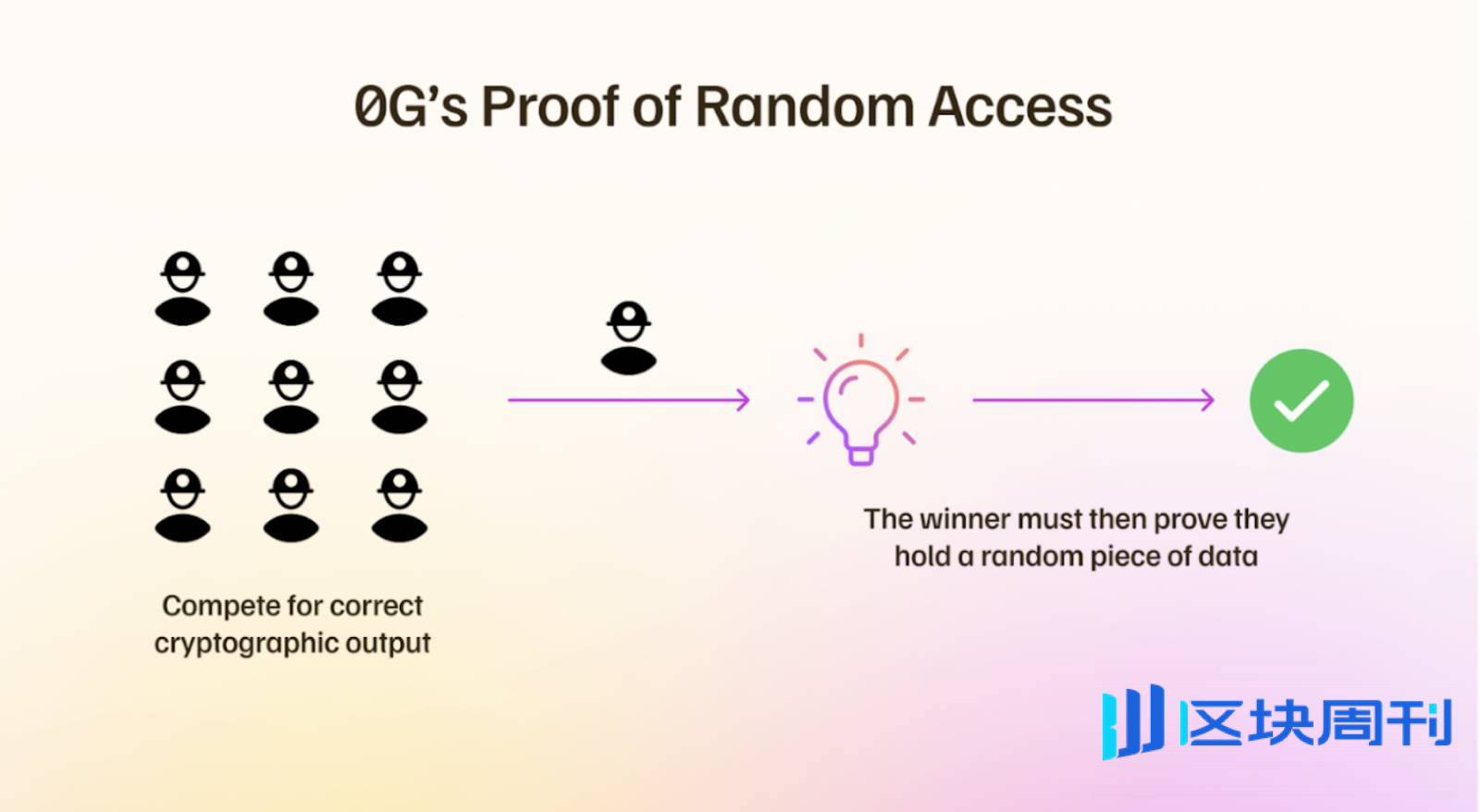 0G's Proof of Random Access

Compete for correct cryptographic output

The winner must then prove they hold a random piece of data

区块周刊